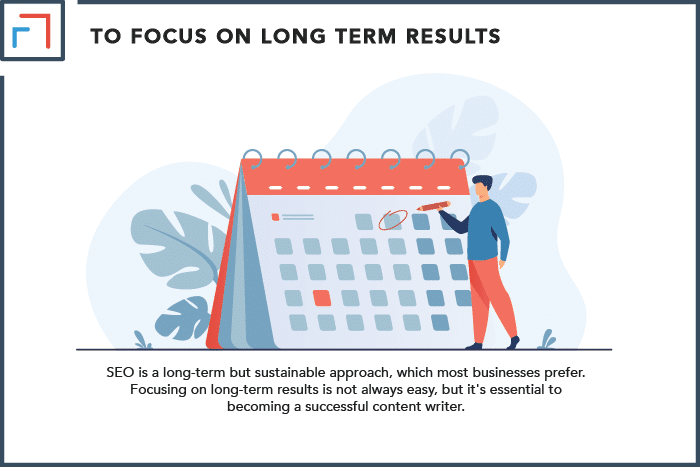 TO FOCUS ON LONG TERM RESULTS

SEO is a long-term but sustainable approach, which most businesses prefer. Focusing on long-term results is not always easy, but it's essential to becoming a successful content writer.